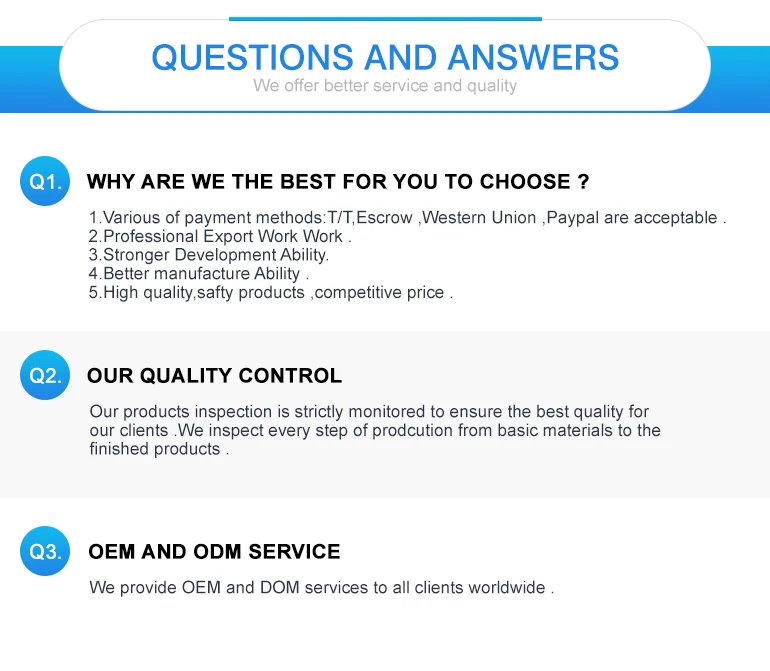 QUESTIONS AND ANSWERS
We offer better service and quality

Q1. WHY ARE WE THE BEST FOR YOU TO CHOOSE ?

1.Various of payment methods:T/T,Escrow ,Western Union ,Paypal are acceptable .
2.Professional Export Work Work .
3.Stronger Development Ability.
4.Better manufacture Ability .
5.High quality,safty products ,competitive price .

Q2. OUR QUALITY CONTROL

Our products inspection is strictly monitored to ensure the best quality for our clients .We inspect every step of prodcution from basic materials to the finished products .

Q3. OEM AND ODM SERVICE

We provide OEM and DOM services to all clients worldwide .